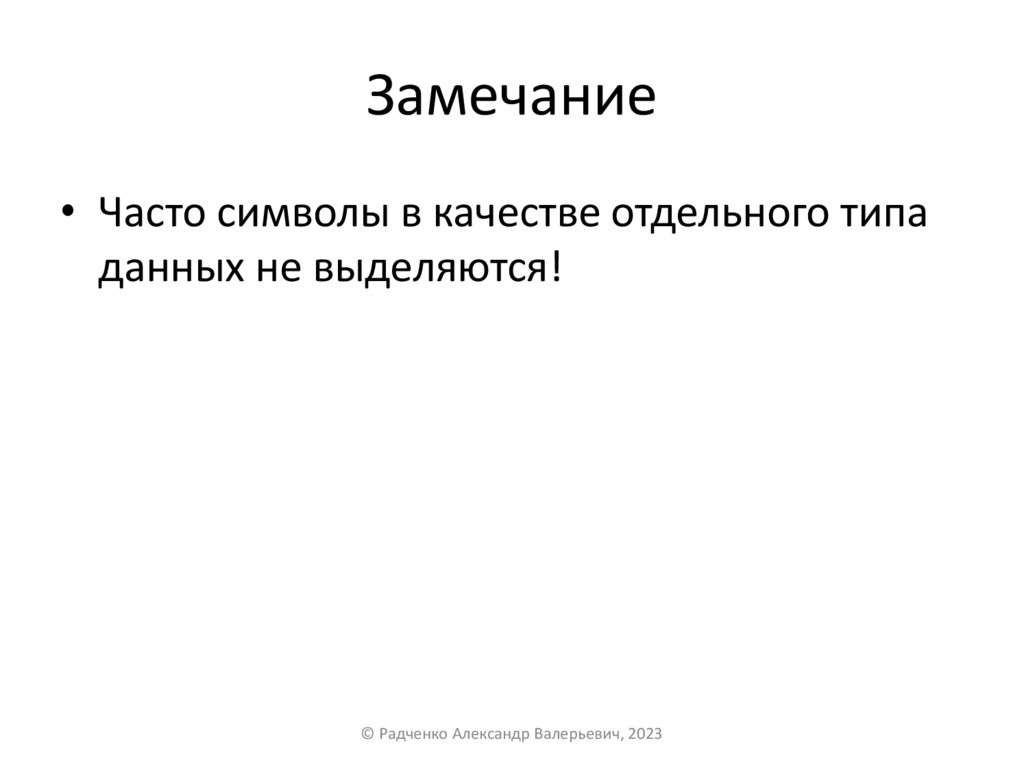 Замечание

• Часто символы в качестве отдельного типа данных не выделяются!

© Радченко Александр Валерьевич, 2023